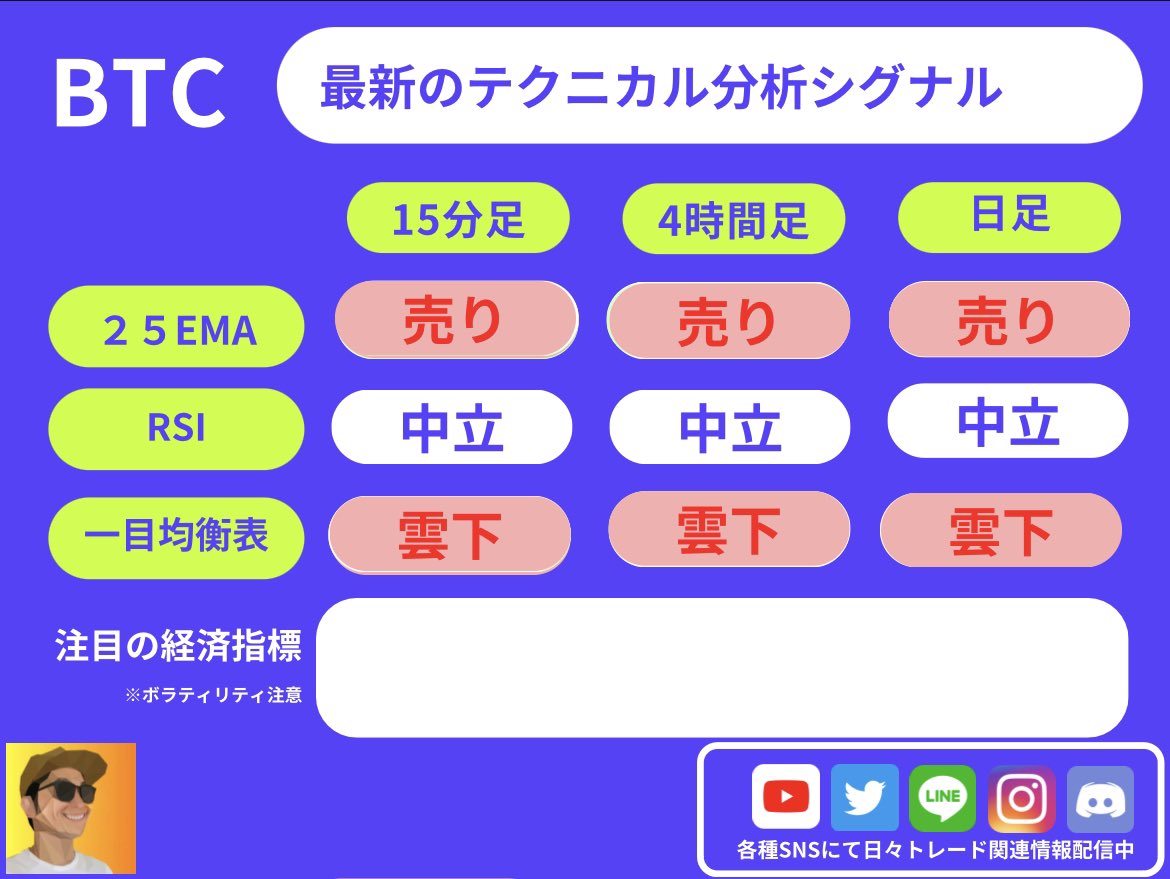 BTC

最新のテクニカル分析シグナル

| | 15分足 | 4時間足 | 日足 |
|---|---|---|---|
| ２５EMA | 売り | 売り | 売り |
| RSI | 中立 | 中立 | 中立 |
| 一目均衡表 | 雲下 | 雲下 | 雲下 |

注目の経済指標
※ボラティリティ注意

LINE

各種SNSにて日々トレード関連情報配信中